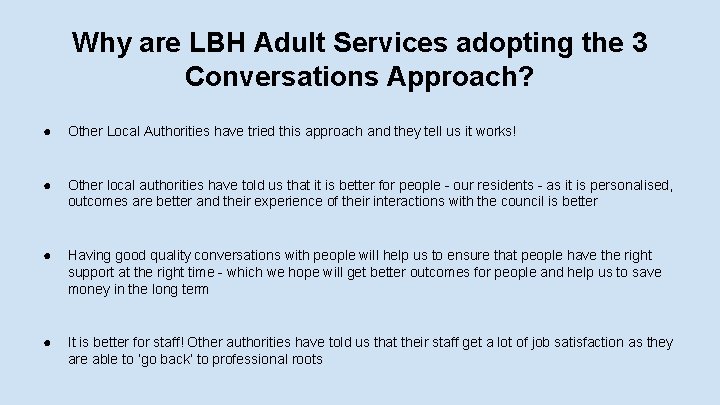 Why are LBH Adult Services adopting the 3 Conversations Approach?

● Other Local Authorities have tried this approach and they tell us it works!

● Other local authorities have told us that it is better for people - our residents - as it is personalised, outcomes are better and their experience of their interactions with the council is better

● Having good quality conversations with people will help us to ensure that people have the right support at the right time - which we hope will get better outcomes for people and help us to save money in the long term

● It is better for staff! Other authorities have told us that their staff get a lot of job satisfaction as they are able to 'go back' to professional roots